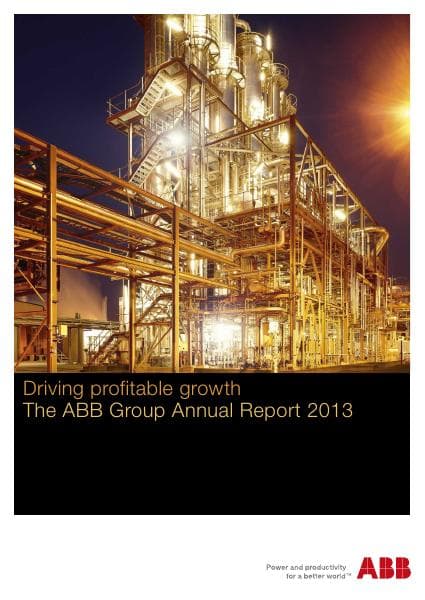 Driving profitable growth
The ABB Group Annual Report 2013

Power and productivity
for a better world™

ABB